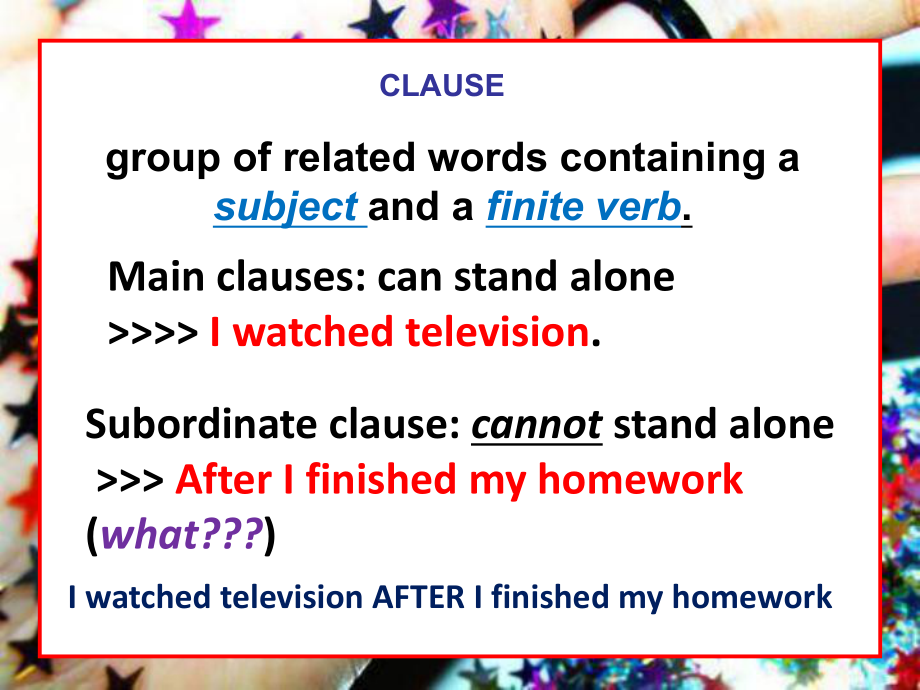 CLAUSE

group of related words containing a subject and a finite verb.

Main clauses: can stand alone
>>>> I watched television.

Subordinate clause: cannot stand alone
>>> After I finished my homework
(what???)

I watched television AFTER I finished my homework